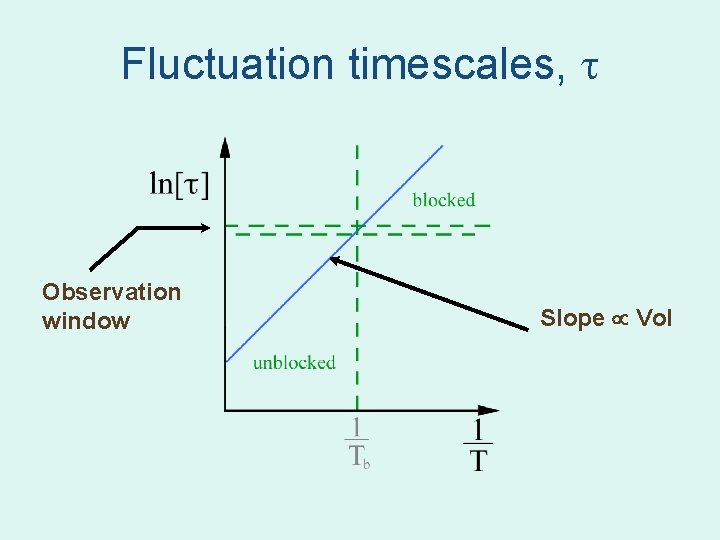 Fluctuation timescales, $\tau$

$\ln[\tau]$

blocked

Observation window

Slope $\propto$ Vol

unblocked

$\frac{1}{T_b}$

$\frac{1}{T}$